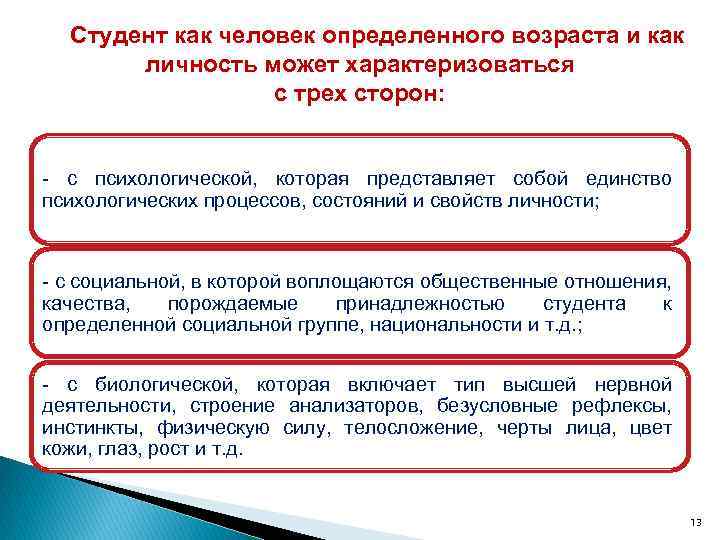 Студент как человек определенного возраста и как личность может характеризоваться с трех сторон:

- с психологической, которая представляет собой единство психологических процессов, состояний и свойств личности;

- с социальной, в которой воплощаются общественные отношения, качества, порождаемые принадлежностью студента к определенной социальной группе, национальности и т.д.;

- с биологической, которая включает тип высшей нервной деятельности, строение анализаторов, безусловные рефлексы, инстинкты, физическую силу, телосложение, черты лица, цвет кожи, глаз, рост и т.д.

13